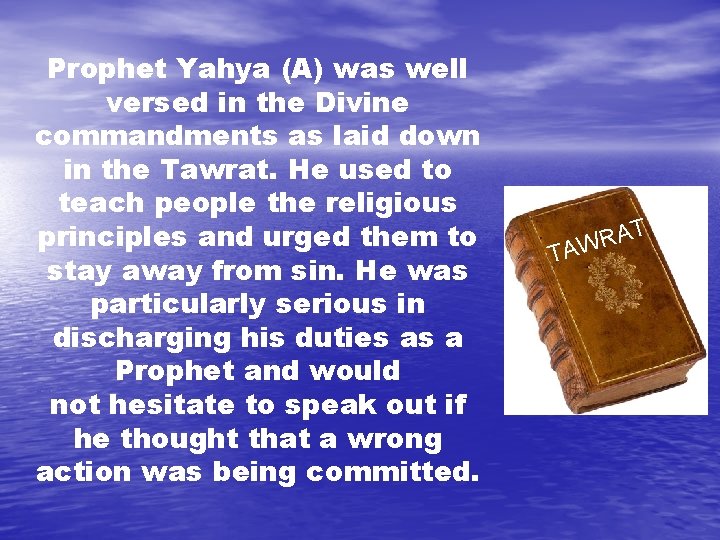 Prophet Yahya (A) was well versed in the Divine commandments as laid down in the Tawrat. He used to teach people the religious principles and urged them to stay away from sin. He was particularly serious in discharging his duties as a Prophet and would not hesitate to speak out if he thought that a wrong action was being committed.

TAWRAT